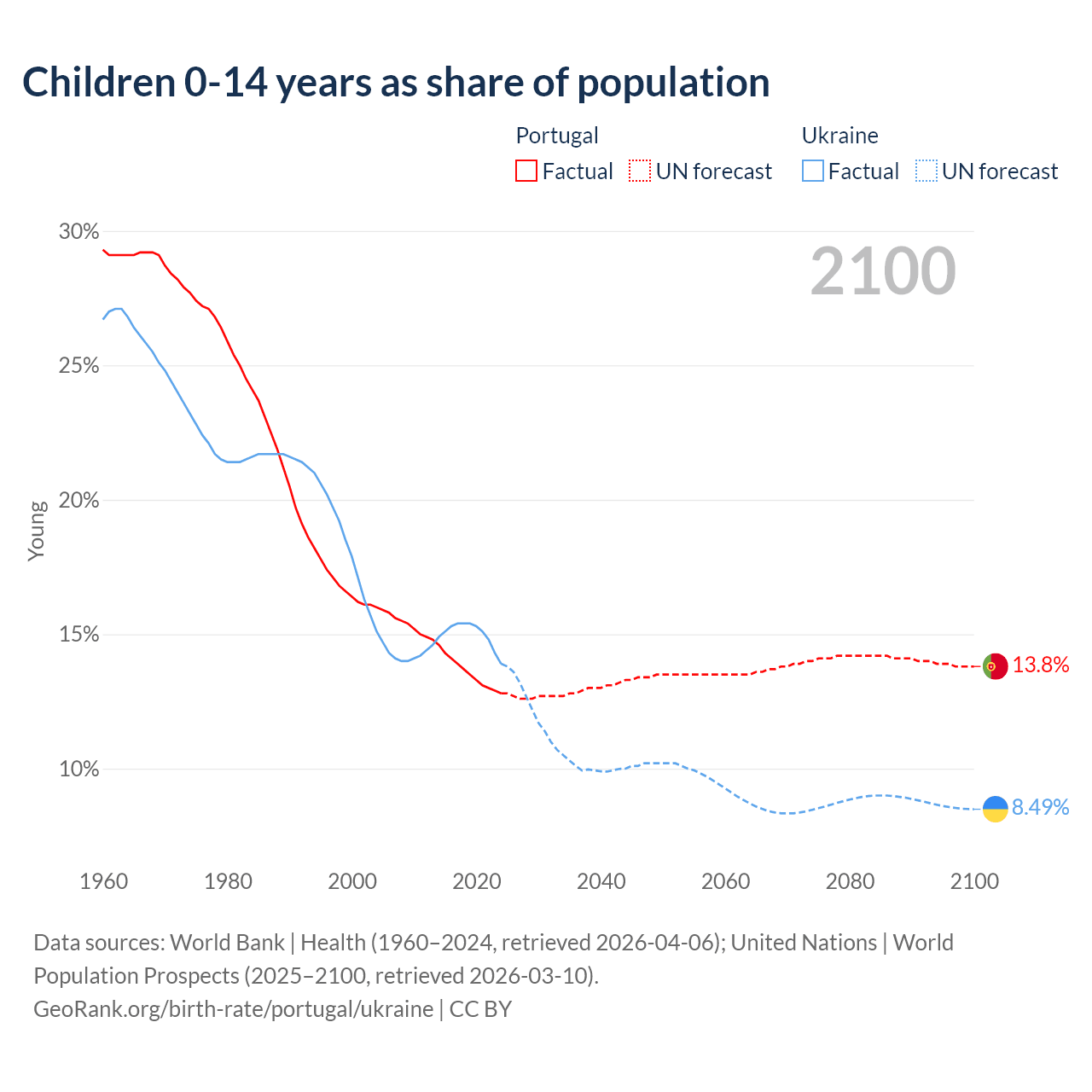 Children 0-14 years as share of population

Portugal
Factual UN forecast

Ukraine
Factual UN forecast

2100

30%
25%
20%
15%
10%

Young

13.8%
8.49%

1960 1980 2000 2020 2040 2060 2080 2100

Data sources: World Bank | Health (1960–2024, retrieved 2026-04-06); United Nations | World Population Prospects (2025–2100, retrieved 2026-03-10).
GeoRank.org/birth-rate/portugal/ukraine | CC BY